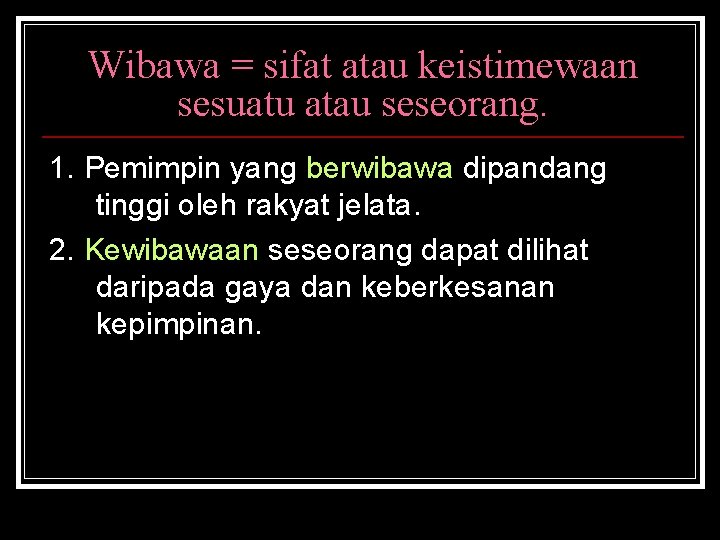 Wibawa = sifat atau keistimewaan sesuatu atau seseorang.

1. Pemimpin yang berwibawa dipandang tinggi oleh rakyat jelata.

2. Kewibawaan seseorang dapat dilihat daripada gaya dan keberkesanan kepimpinan.